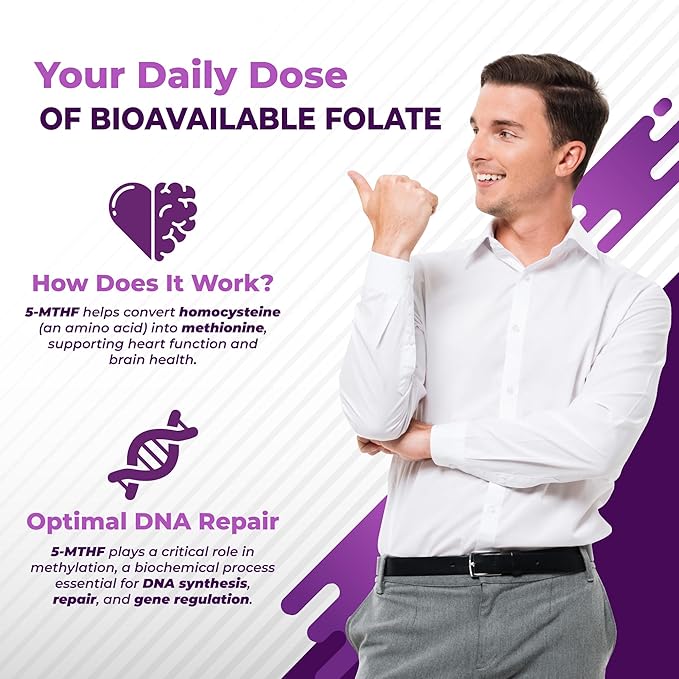 Your Daily Dose
OF BIOAVAILABLE FOLATE

How Does It Work?

5-MTHF helps convert homocysteine (an amino acid) into methionine, supporting heart function and brain health.

Optimal DNA Repair

5-MTHF plays a critical role in methylation, a biochemical process essential for DNA synthesis, repair, and gene regulation.